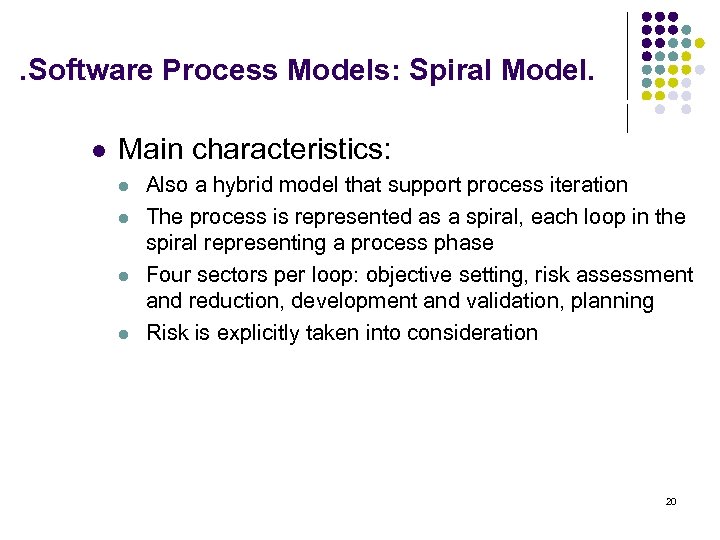 .Software Process Models: Spiral Model.

- Main characteristics:
  - Also a hybrid model that support process iteration
  - The process is represented as a spiral, each loop in the spiral representing a process phase
  - Four sectors per loop: objective setting, risk assessment and reduction, development and validation, planning
  - Risk is explicitly taken into consideration

20